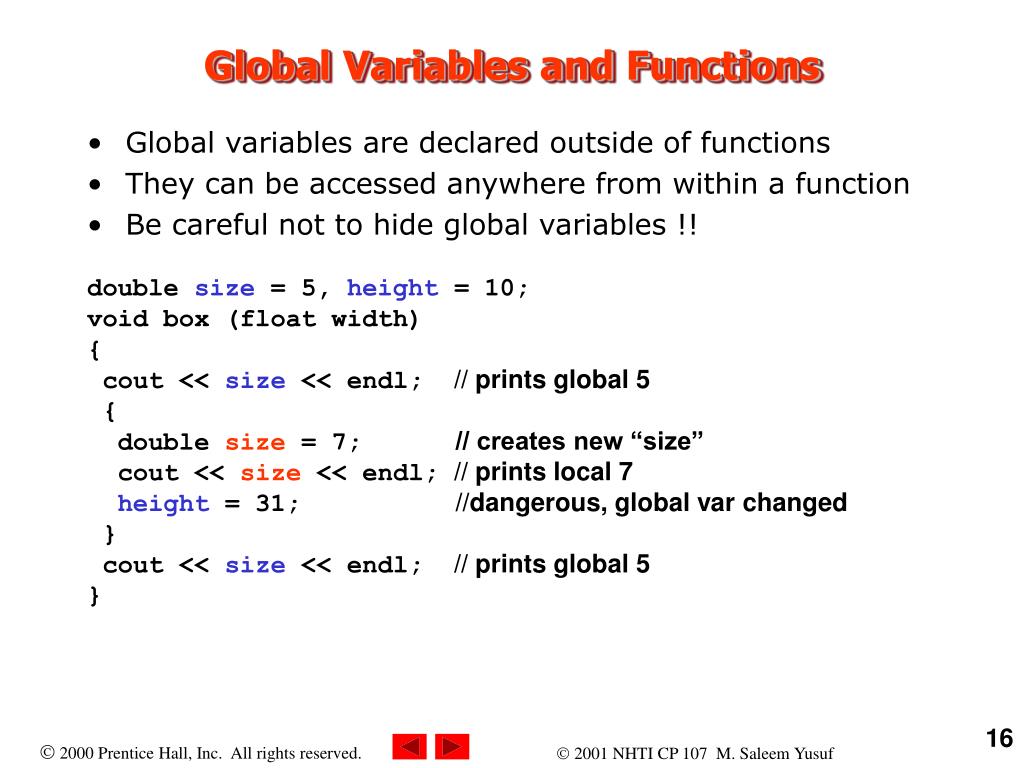 Global Variables and Functions

• Global variables are declared outside of functions
• They can be accessed anywhere from within a function
• Be careful not to hide global variables !!

double size = 5, height = 10;
void box (float width)
{
 cout << size << endl;   // prints global 5
 {
  double size = 7;       // creates new “size”
  cout << size << endl;  // prints local 7
  height = 31;           //dangerous, global var changed
 }
 cout << size << endl;   // prints global 5
}

© 2000 Prentice Hall, Inc. All rights reserved.

© 2001 NHTI CP 107 M. Saleem Yusuf

16